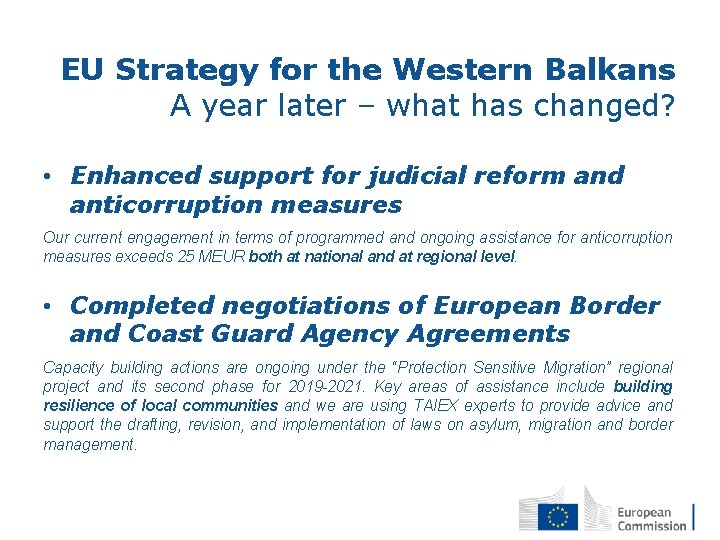 EU Strategy for the Western Balkans
A year later – what has changed?

• Enhanced support for judicial reform and anticorruption measures

Our current engagement in terms of programmed and ongoing assistance for anticorruption measures exceeds 25 MEUR both at national and at regional level.

• Completed negotiations of European Border and Coast Guard Agency Agreements

Capacity building actions are ongoing under the "Protection Sensitive Migration" regional project and its second phase for 2019-2021. Key areas of assistance include building resilience of local communities and we are using TAIEX experts to provide advice and support the drafting, revision, and implementation of laws on asylum, migration and border management.

European Commission